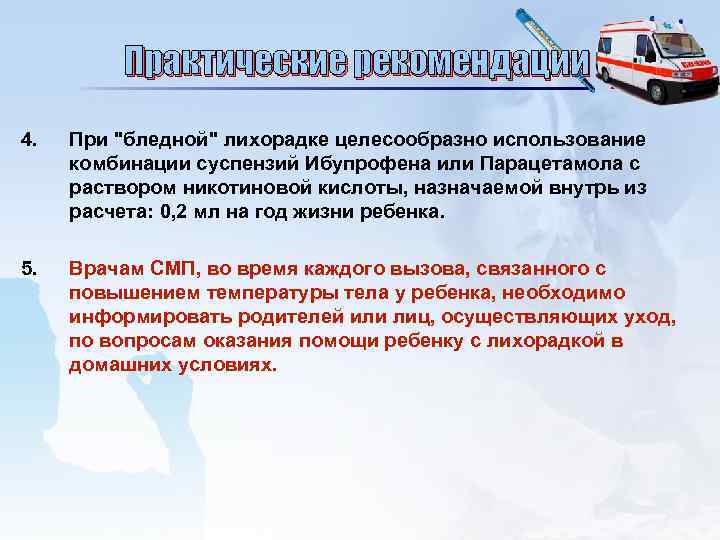 Практические рекомендации

4. При "бледной" лихорадке целесообразно использование комбинации суспензий Ибупрофена или Парацетамола с раствором никотиновой кислоты, назначаемой внутрь из расчета: 0,2 мл на год жизни ребенка.

5. Врачам СМП, во время каждого вызова, связанного с повышением температуры тела у ребенка, необходимо информировать родителей или лиц, осуществляющих уход, по вопросам оказания помощи ребенку с лихорадкой в домашних условиях.